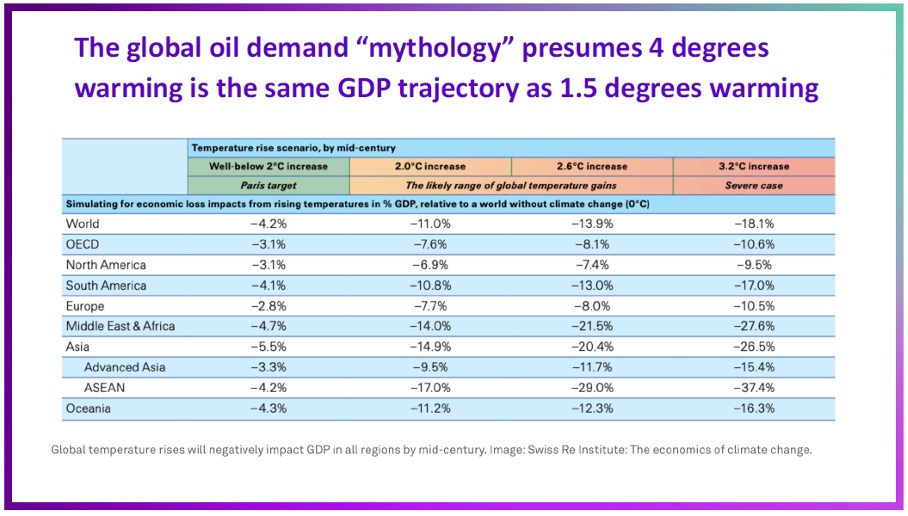 The global oil demand “mythology” presumes 4 degrees warming is the same GDP trajectory as 1.5 degrees warming

| | Temperature rise scenario, by mid-century | | | |
|---|---|---|---|---|
| | Well-below 2°C increase | 2.0°C increase | 2.6°C increase | 3.2°C increase |
| | Paris target | The likely range of global temperature gains | | Severe case |
| Simulating for economic loss impacts from rising temperatures in % GDP, relative to a world without climate change (0°C) | | | | |
| World | −4.2% | −11.0% | −13.9% | −18.1% |
| OECD | −3.1% | −7.6% | −8.1% | −10.6% |
| North America | −3.1% | −6.9% | −7.4% | −9.5% |
| South America | −4.1% | −10.8% | −13.0% | −17.0% |
| Europe | −2.8% | −7.7% | −8.0% | −10.5% |
| Middle East & Africa | −4.7% | −14.0% | −21.5% | −27.6% |
| Asia | −5.5% | −14.9% | −20.4% | −26.5% |
| Advanced Asia | −3.3% | −9.5% | −11.7% | −15.4% |
| ASEAN | −4.2% | −17.0% | −29.0% | −37.4% |
| Oceania | −4.3% | −11.2% | −12.3% | −16.3% |

Global temperature rises will negatively impact GDP in all regions by mid-century. Image: Swiss Re Institute: The economics of climate change.